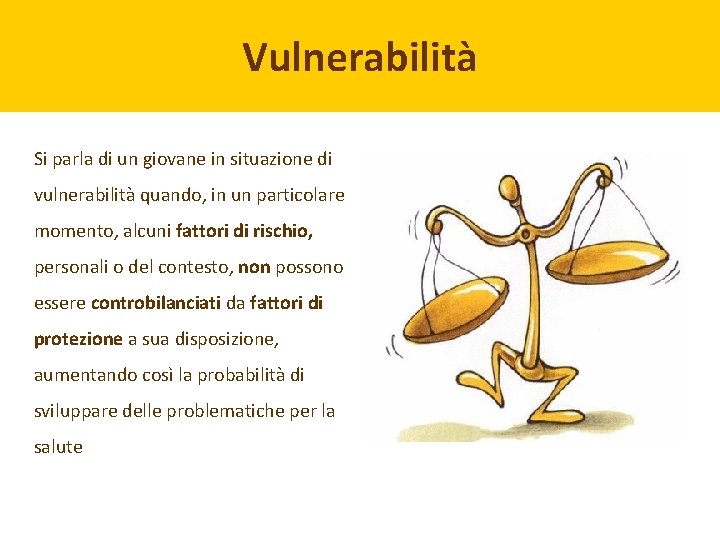 Vulnerabilità

Si parla di un giovane in situazione di vulnerabilità quando, in un particolare momento, alcuni fattori di rischio, personali o del contesto, non possono essere controbilanciati da fattori di protezione a sua disposizione, aumentando così la probabilità di sviluppare delle problematiche per la salute